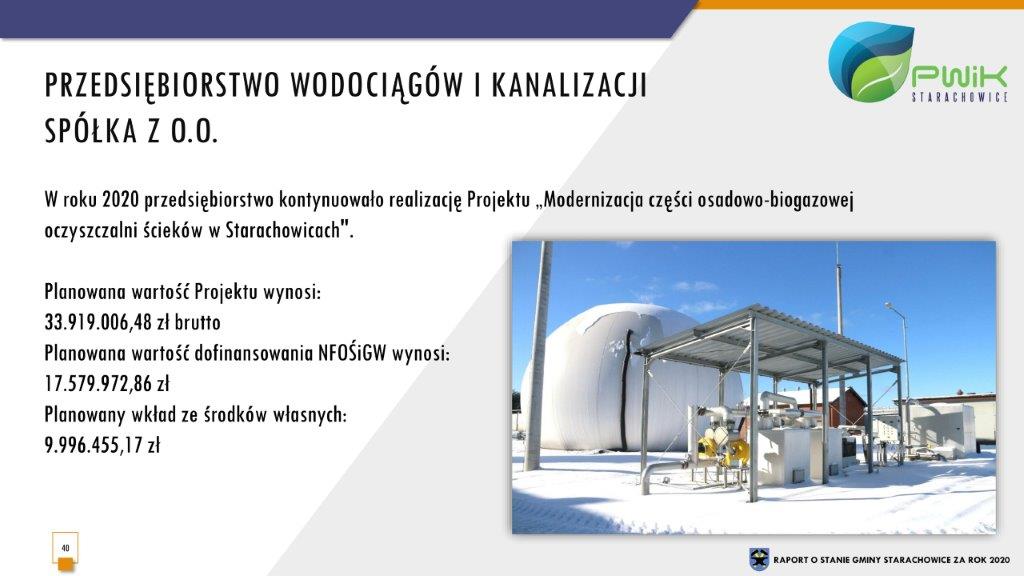 PWiK
STARACHOWICE

PRZEDSIĘBIORSTWO WODOCIĄGÓW I KANALIZACJI SPÓŁKA Z O.O.

W roku 2020 przedsiębiorstwo kontynuowało realizację Projektu „Modernizacja części osadowo-biogazowej oczyszczalni ścieków w Starachowicach".

Planowana wartość Projektu wynosi:
33.919.006,48 zł brutto
Planowana wartość dofinansowania NFOŚiGW wynosi:
17.579.972,86 zł
Planowany wkład ze środków własnych:
9.996.455,17 zł

40

RAPORT O STANIE GMINY STARACHOWICE ZA ROK 2020